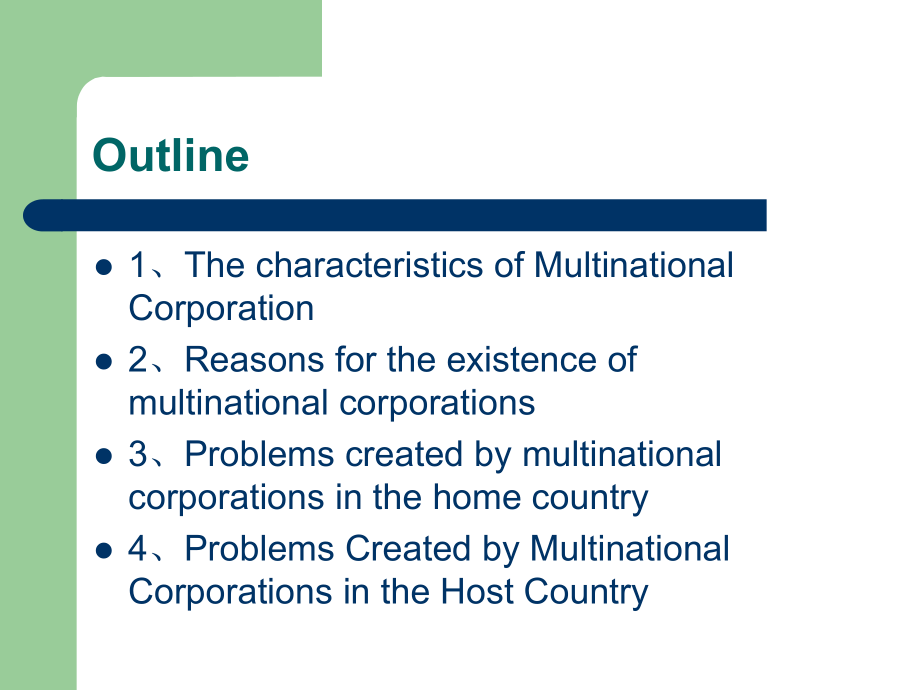 Outline

- 1、The characteristics of Multinational Corporation
- 2、Reasons for the existence of multinational corporations
- 3、Problems created by multinational corporations in the home country
- 4、Problems Created by Multinational Corporations in the Host Country